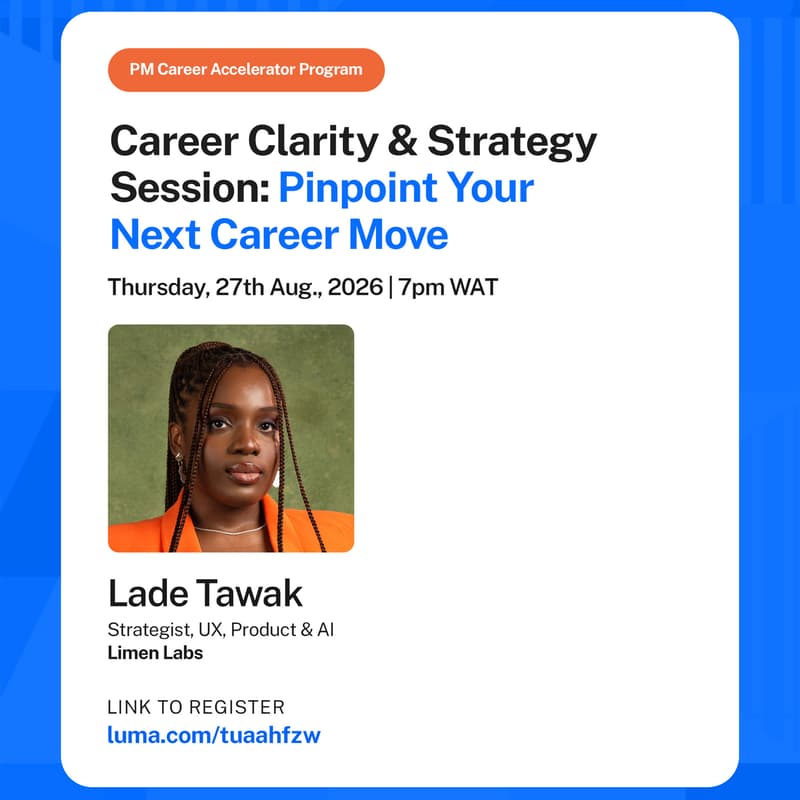 PM Career Accelerator Program

Career Clarity & Strategy Session: Pinpoint Your Next Career Move

Thursday, 27th Aug., 2026 | 7pm WAT

Lade Tawak

Strategist, UX, Product & AI
Limen Labs

LINK TO REGISTER
luma.com/tuaahfzw